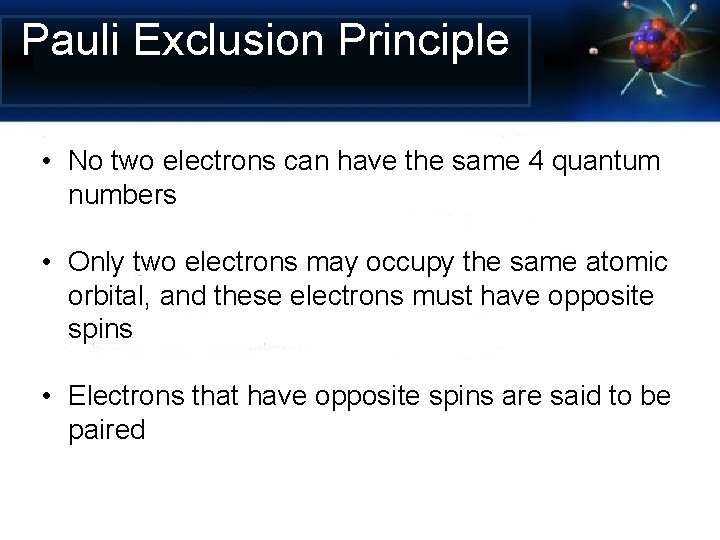 Pauli Exclusion Principle

• No two electrons can have the same 4 quantum numbers

• Only two electrons may occupy the same atomic orbital, and these electrons must have opposite spins

• Electrons that have opposite spins are said to be paired